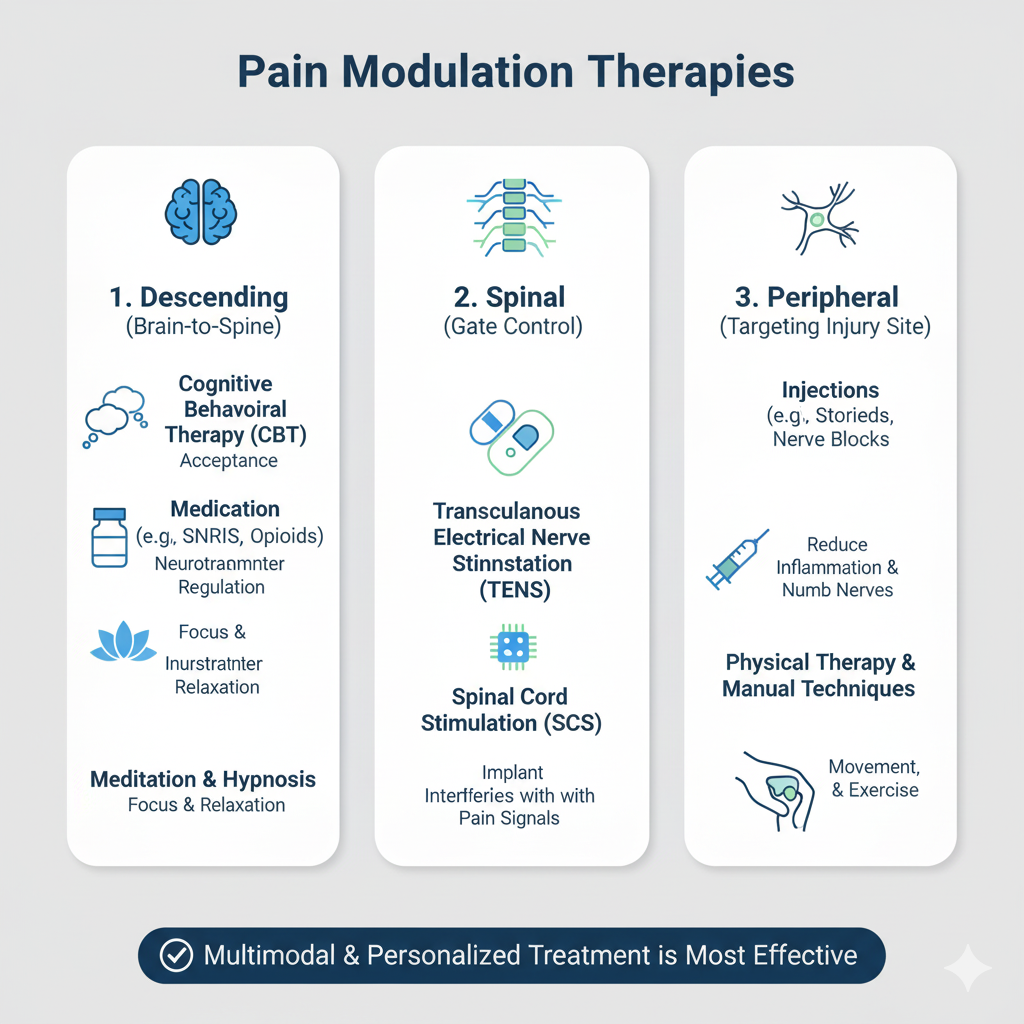 Pain Modulation Therapies

1. Descending
(Brain-to-Spine)

Cognitive Behavoiral Therapy (CBT)
Acceptance

Medication
(e.g., SNRIS, Opioids)
Neurotranmnter Regulation

Focus &
Inurstratnter Relaxation

Meditation & Hypnosis
Focus & Relaxation

2. Spinal
(Gate Control)

Transculanous Electrical Nerve Stinnstation (TENS)

Spinal Cord Stimulation (SCS)

Implant Interfferies with with Pain Signals

3. Peripheral
(Targeting Injury Site)

Injections
(e.g., Storieds, Nerve Blocks

Reduce Inflammation & Numb Nerves

Physical Therapy & Manual Techniques

Movement, & Exercise

Multimodal & Personalized Treatment is Most Effective